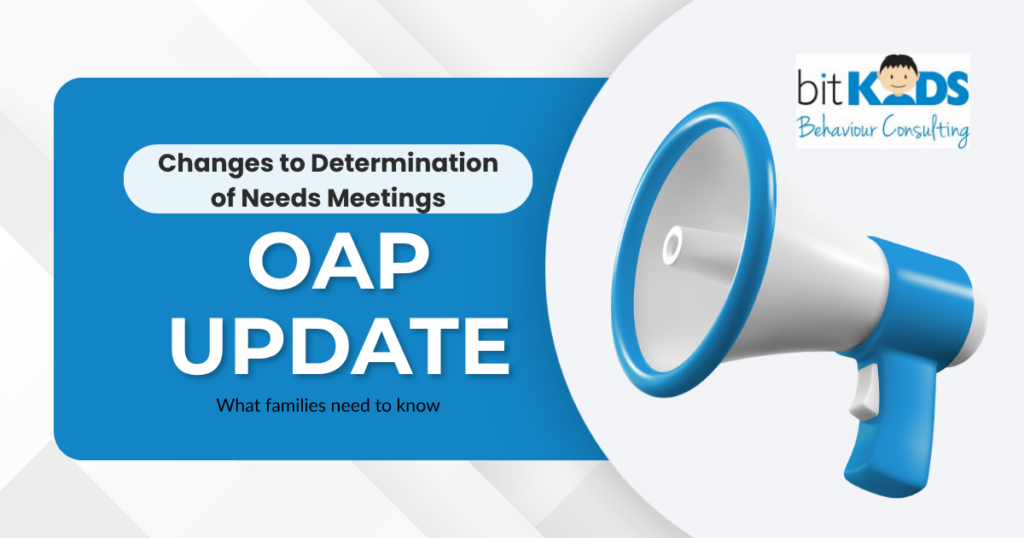 bitKIDS
Behaviour Consulting

Changes to Determination of Needs Meetings

OAP UPDATE

What families need to know